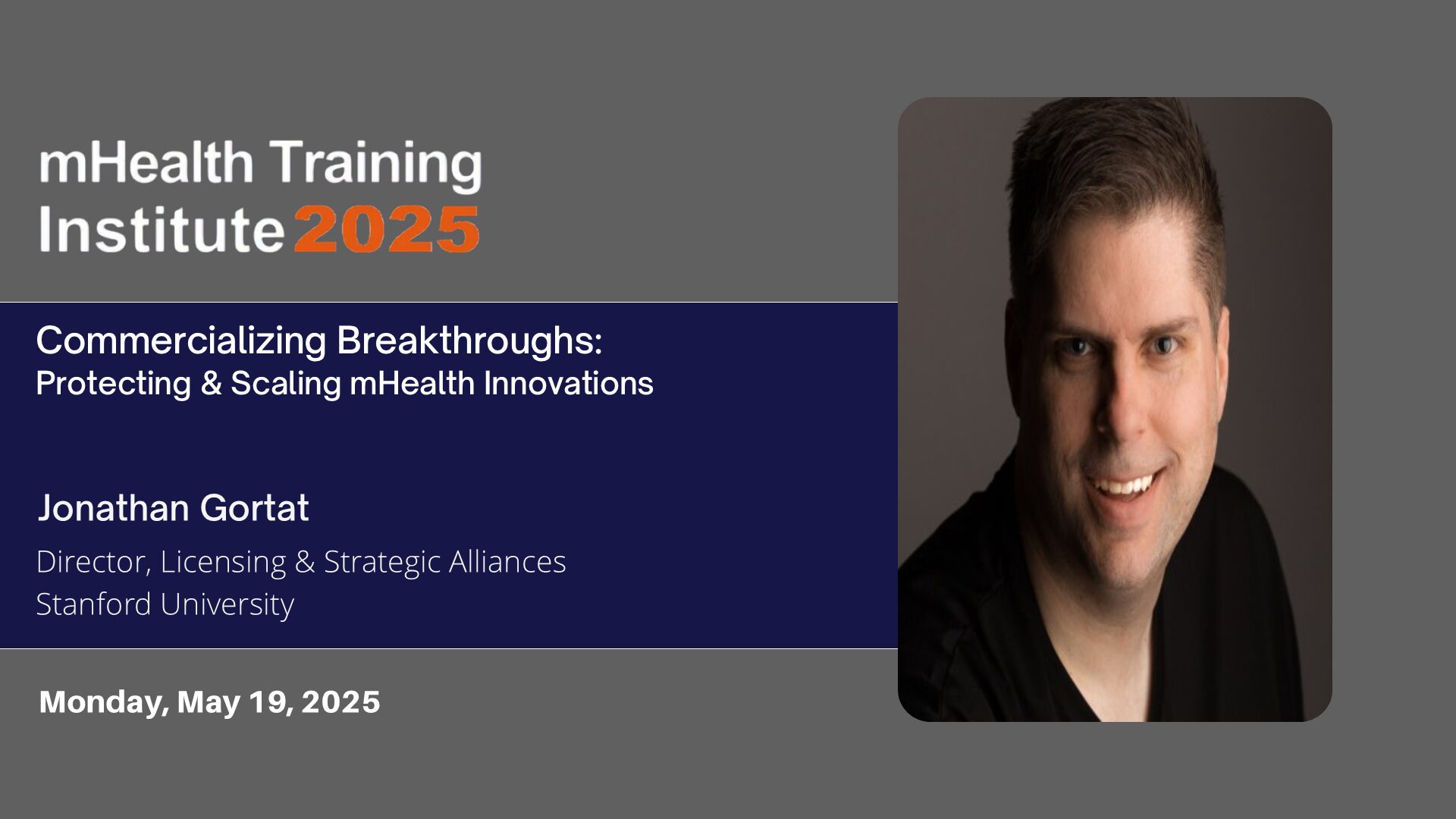 mHealth Training Institute 2025

Commercializing Breakthroughs:
Protecting & Scaling mHealth Innovations

Jonathan Gortat

Director, Licensing & Strategic Alliances
Stanford University

Monday, May 19, 2025